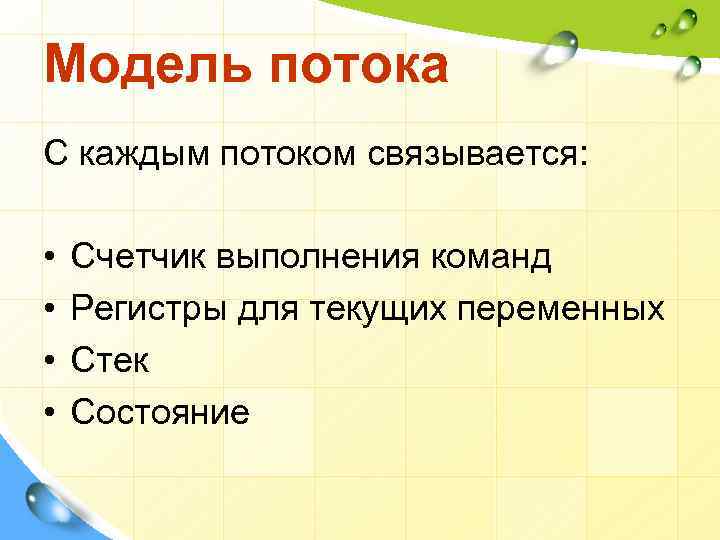 Модель потока

С каждым потоком связывается:

• Счетчик выполнения команд
• Регистры для текущих переменных
• Стек
• Состояние